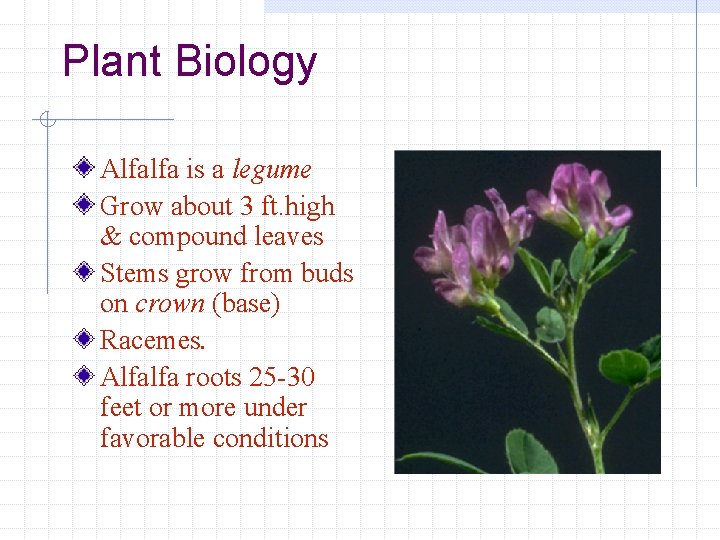 Plant Biology

Alfalfa is a legume
Grow about 3 ft.high & compound leaves
Stems grow from buds on crown (base)
Racemes.
Alfalfa roots 25-30 feet or more under favorable conditions